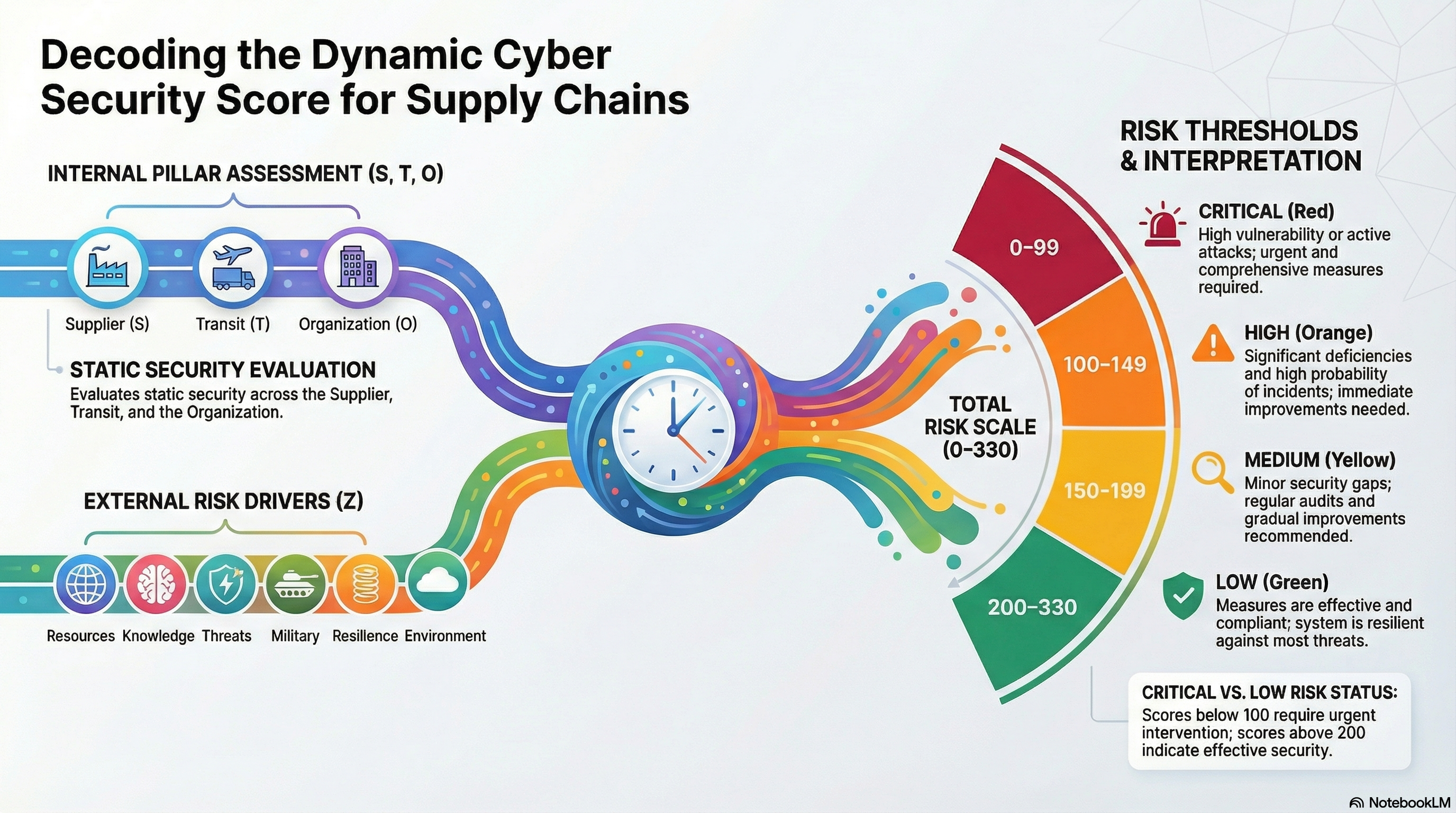 Decoding the Dynamic Cyber Security Score for Supply Chains

INTERNAL PILLAR ASSESSMENT (S, T, O)

Supplier (S) Transit (T) Organization (O)

STATIC SECURITY EVALUATION
Evaluates static security across the Supplier, Transit, and the Organization.

EXTERNAL RISK DRIVERS (Z)

Resources Knowledge Threats Military Resilience Environment

TOTAL RISK SCALE (0-330)

0-99
100-149
150-199
200-330

RISK THRESHOLDS & INTERPRETATION

CRITICAL (Red)
High vulnerability or active attacks; urgent and comprehensive measures required.

HIGH (Orange)
Significant deficiencies and high probability of incidents; immediate improvements needed.

MEDIUM (Yellow)
Minor security gaps; regular audits and gradual improvements recommended.

LOW (Green)
Measures are effective and compliant; system is resilient against most threats.

CRITICAL VS. LOW RISK STATUS:
Scores below 100 require urgent intervention; scores above 200 indicate effective security.

NotebookLM